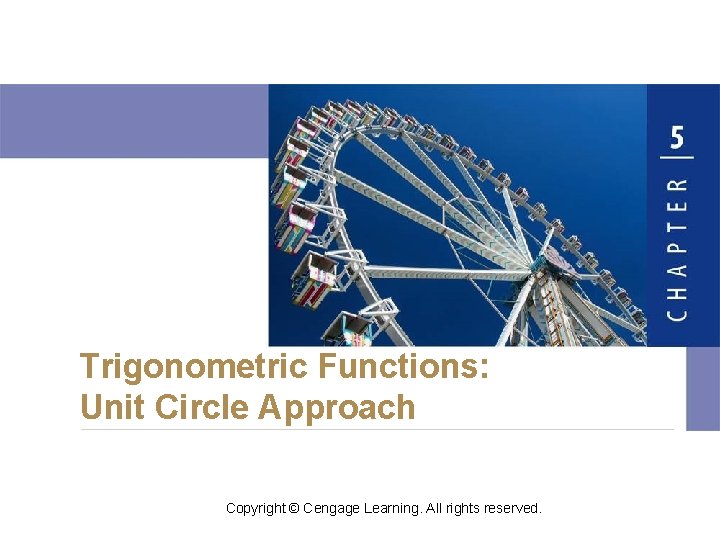 CHAPTER 5

Trigonometric Functions:
Unit Circle Approach

Copyright © Cengage Learning. All rights reserved.